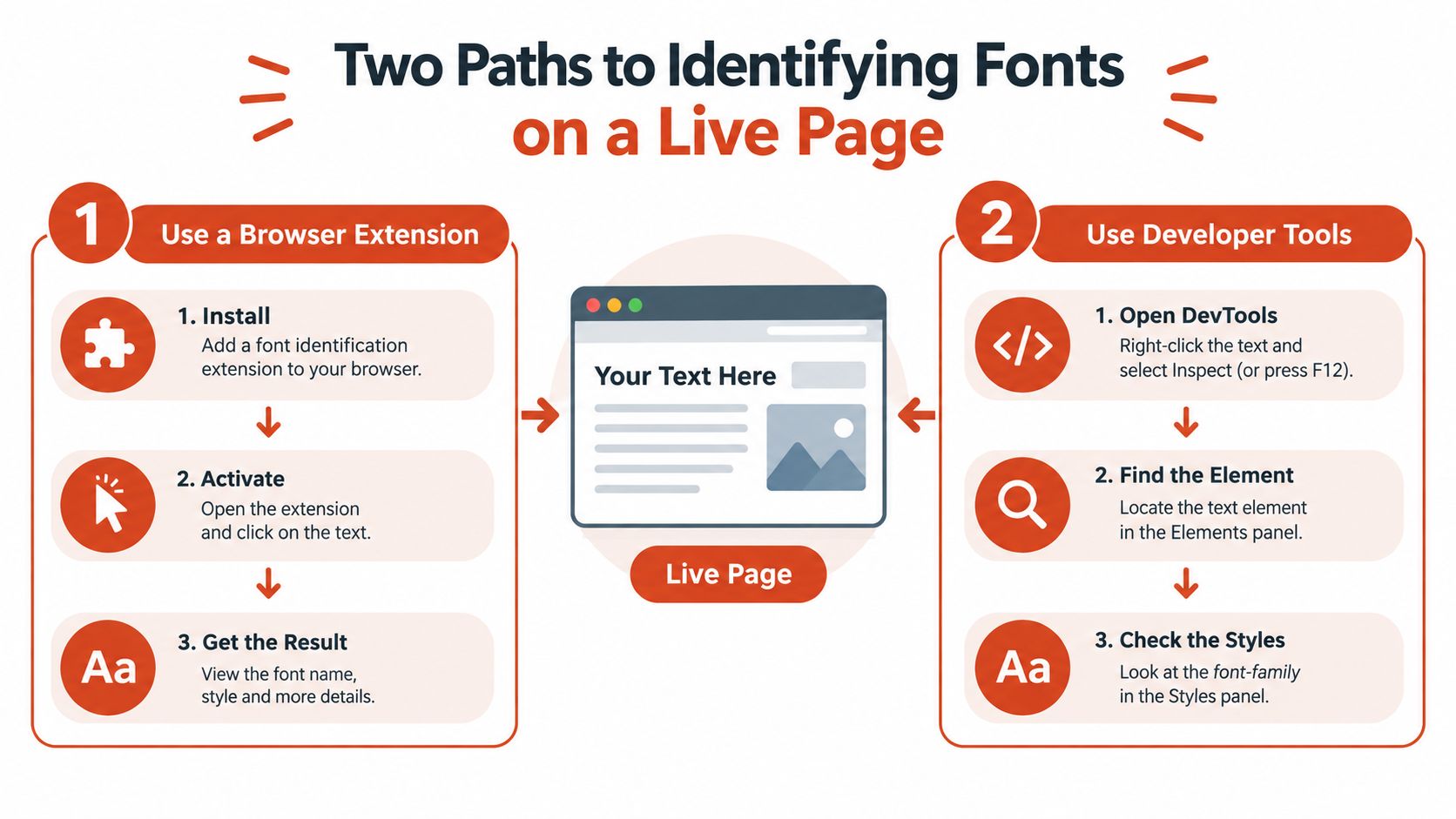 Two Paths to Identifying Fonts
on a Live Page

1
Use a Browser Extension

1. Install
Add a font identification extension to your browser.

2. Activate
Open the extension and click on the text.

Aa
3. Get the Result
View the font name, style and more details.

Your Text Here

Live Page

2
Use Developer Tools

</>
1. Open DevTools
Right-click the text and select Inspect (or press F12).

2. Find the Element
Locate the text element in the Elements panel.

Aa
3. Check the Styles
Look at the font-family in the Styles panel.